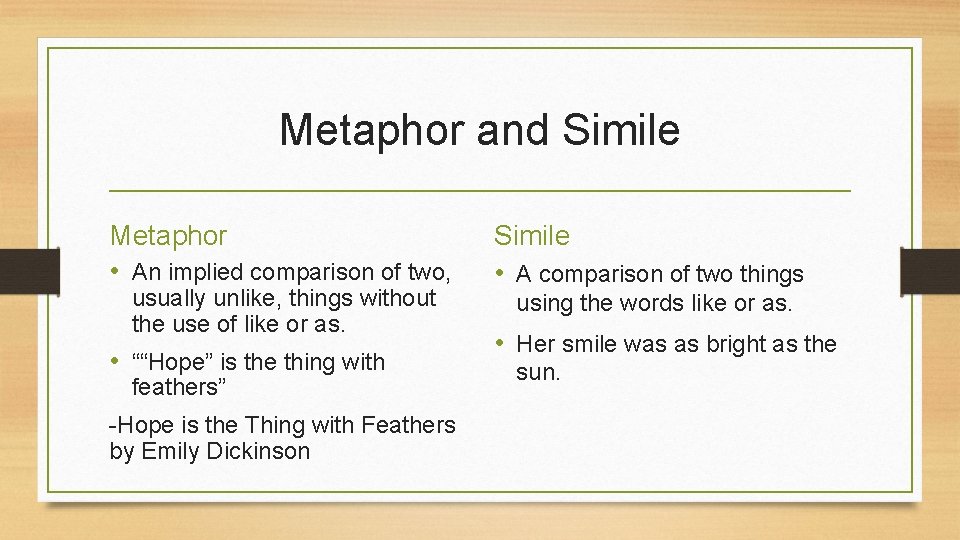 Metaphor and Simile

Metaphor

• An implied comparison of two, usually unlike, things without the use of like or as.

• ““Hope” is the thing with feathers”

-Hope is the Thing with Feathers by Emily Dickinson

Simile

• A comparison of two things using the words like or as.

• Her smile was as bright as the sun.